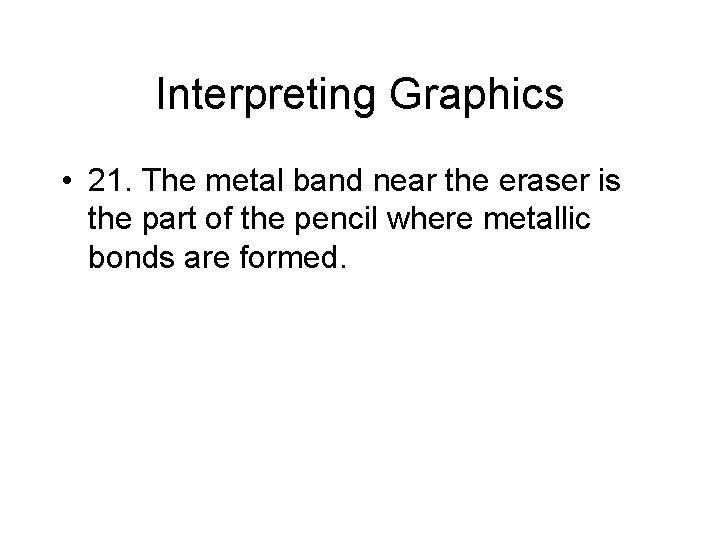 Interpreting Graphics

• 21. The metal band near the eraser is the part of the pencil where metallic bonds are formed.